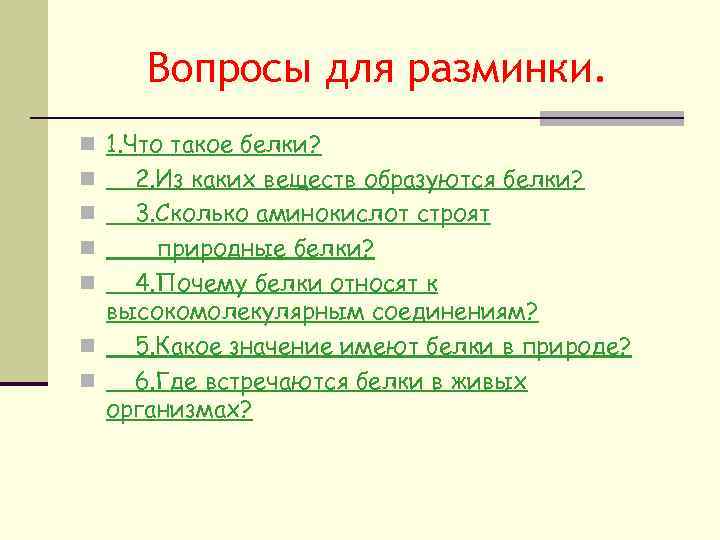 Вопросы для разминки.

1.Что такое белки?

2.Из каких веществ образуются белки?

3.Сколько аминокислот строят

природные белки?

4.Почему белки относят к высокомолекулярным соединениям?

5.Какое значение имеют белки в природе?

6.Где встречаются белки в живых организмах?